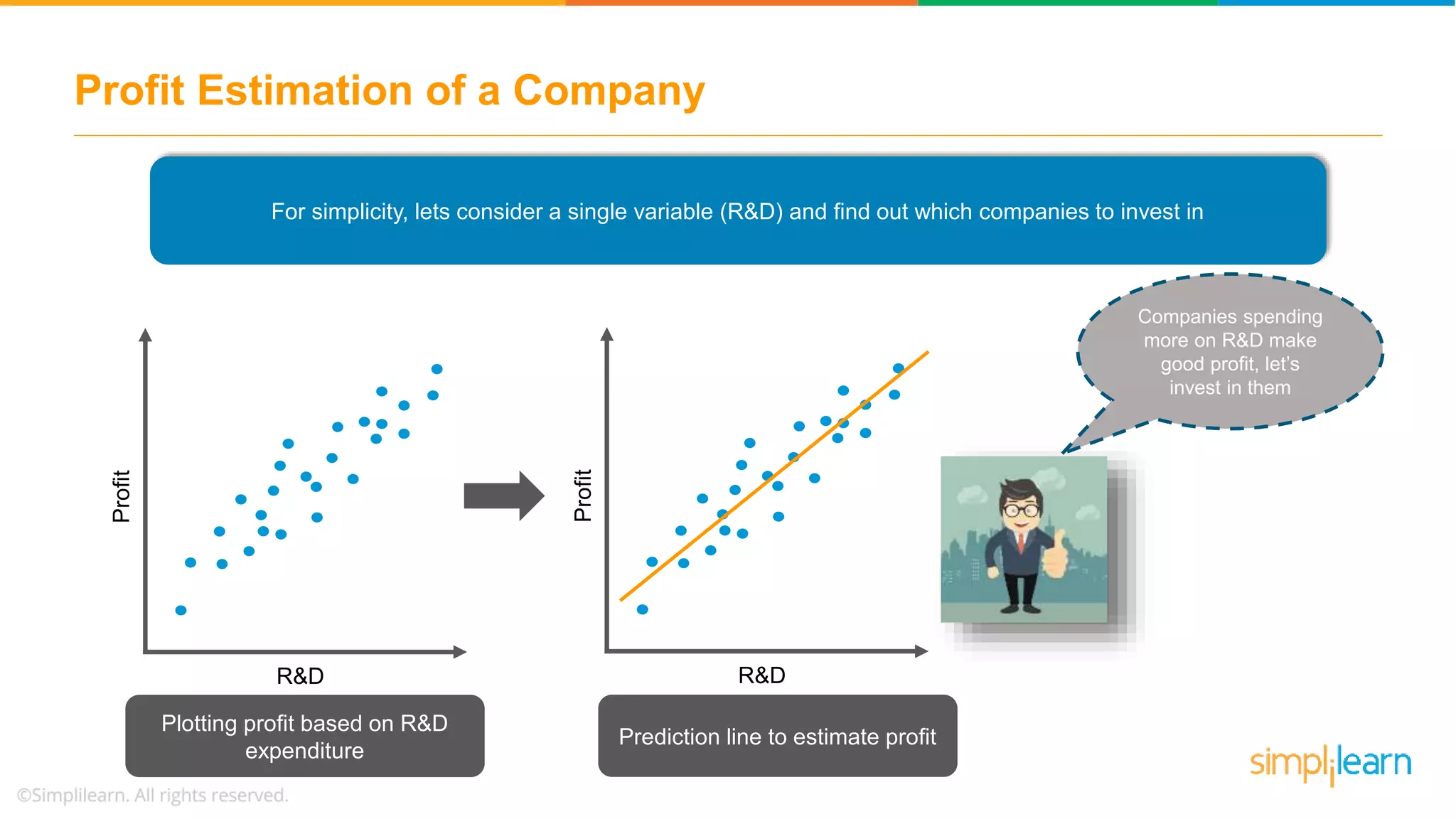 Profit Estimation of a Company

For simplicity, lets consider a single variable (R&D) and find out which companies to invest in

Profit

R&D

Plotting profit based on R&D expenditure

Profit

R&D

Prediction line to estimate profit

Companies spending more on R&D make good profit, let's invest in them

simplilearn

©Simplilearn. All rights reserved.